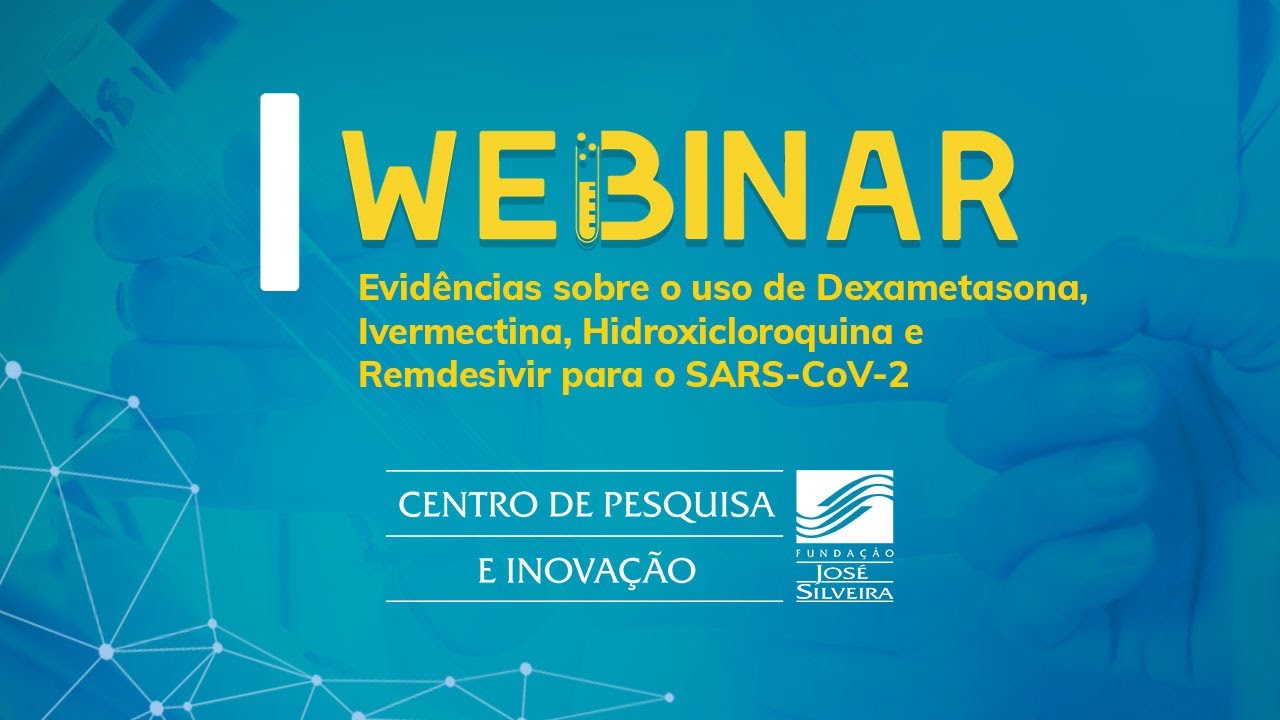 I WEBINAR

Evidências sobre o uso de Dexametasona, Ivermectina, Hidroxicloroquina e Remdesivir para o SARS-CoV-2

CENTRO DE PESQUISA E INOVAÇÃO

FUNDAÇÃO JOSÉ SILVEIRA